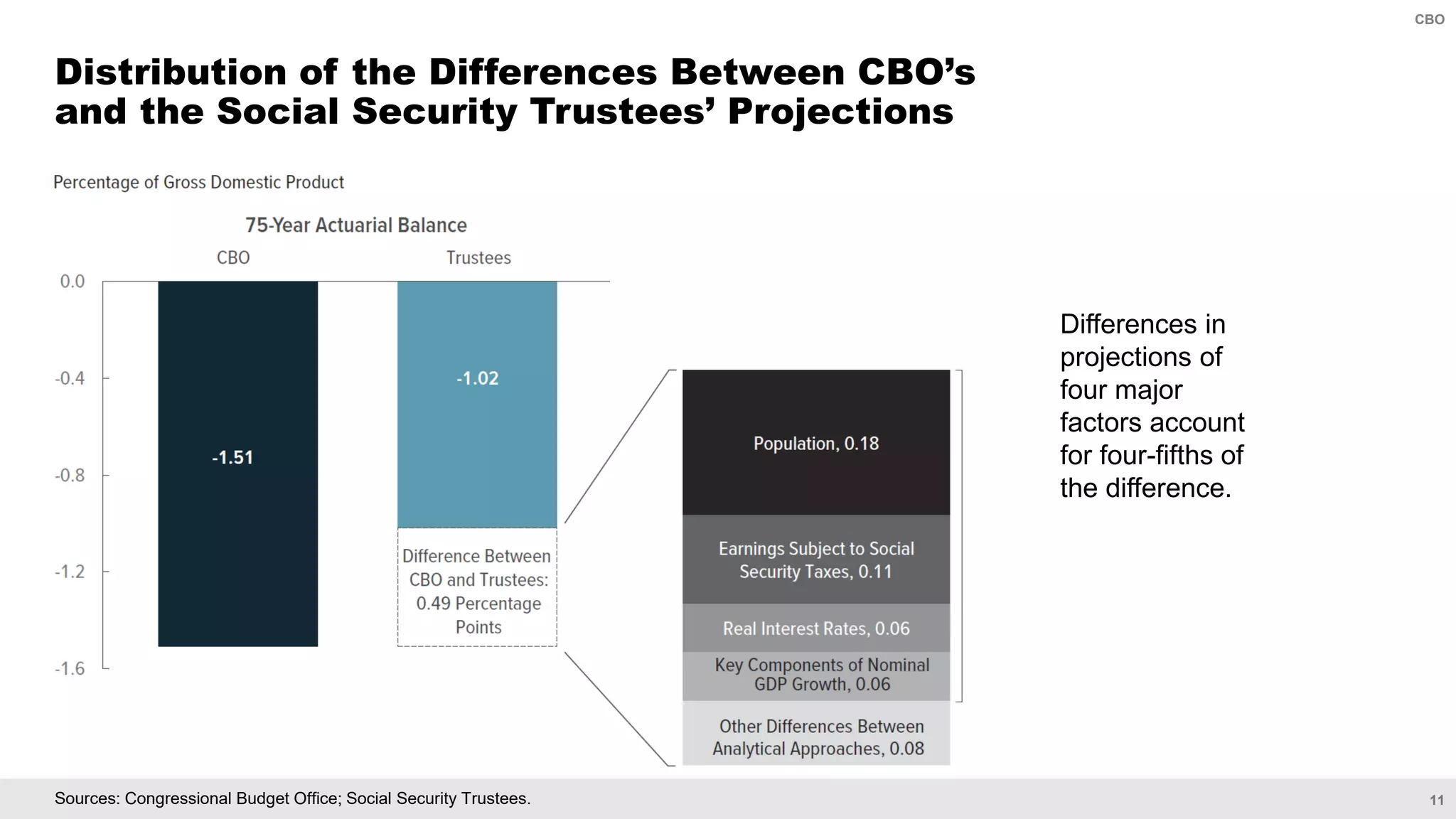 CBO

Distribution of the Differences Between CBO's and the Social Security Trustees' Projections

Percentage of Gross Domestic Product

75-Year Actuarial Balance

CBO

Trustees

0.0

-0.4

-0.8

-1.2

-1.6

-1.51

-1.02

Difference Between CBO and Trustees: 0.49 Percentage Points

Population, 0.18

Earnings Subject to Social Security Taxes, 0.11

Real Interest Rates, 0.06

Key Components of Nominal GDP Growth, 0.06

Other Differences Between Analytical Approaches, 0.08

Differences in projections of four major factors account for four-fifths of the difference.

Sources: Congressional Budget Office; Social Security Trustees.

11